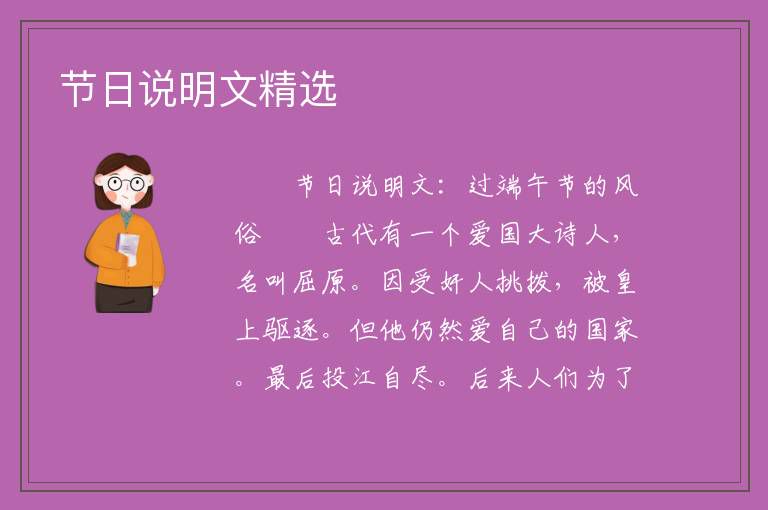 节日说明文精选

节日说明文：过端午节的风俗　　古代有一个爱国大诗人，名叫屈原。因受奸人挑拨，被皇上驱逐。但他仍然爱自己的国家。最后投江自尽。后来人们为了